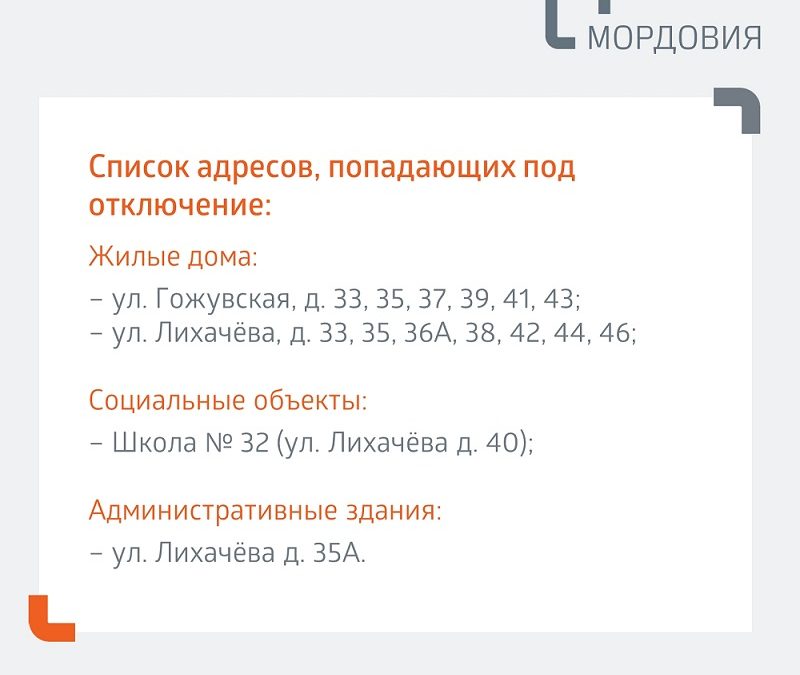 МОРДОВИЯ

Список адресов, попадающих под отключение:

Жилые дома:

– ул. Гожувская, д. 33, 35, 37, 39, 41, 43;
– ул. Лихачёва, д. 33, 35, 36А, 38, 42, 44, 46;

Социальные объекты:

– Школа № 32 (ул. Лихачёва д. 40);

Административные здания:

– ул. Лихачёва д. 35А.